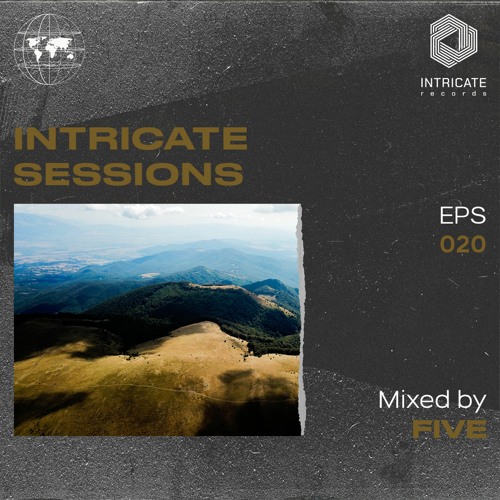 INTRICATE
records

INTRICATE
SESSIONS

EPS
020

Mixed by
FIVE